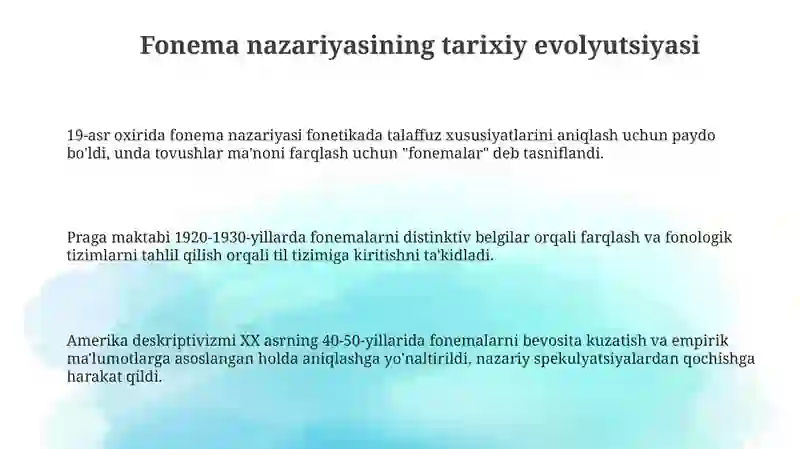 Fonema nazariyasining tarixiy evolyutsiyasi

19-asr oxirida fonema nazariyasi fonetikada talaffuz xususiyatlarini aniqlash uchun paydo bo'ldi, unda tovushlar ma'noni farqlash uchun "fonemalar" deb tasniflandi.

Praga maktabi 1920-1930-yillarda fonemalarni distinktiv belgilar orqali farqlash va fonologik tizimlarni tahlil qilish orqali til tizimiga kiritishni ta'kidladi.

Amerika deskriptivizmi XX asrning 40-50-yillarida fonemalarni bevosita kuzatish va empirik ma'lumotlarga asoslangan holda aniqlashga yo'naltirildi, nazariy spekulyatsiyalardan qochishga harakat qildi.